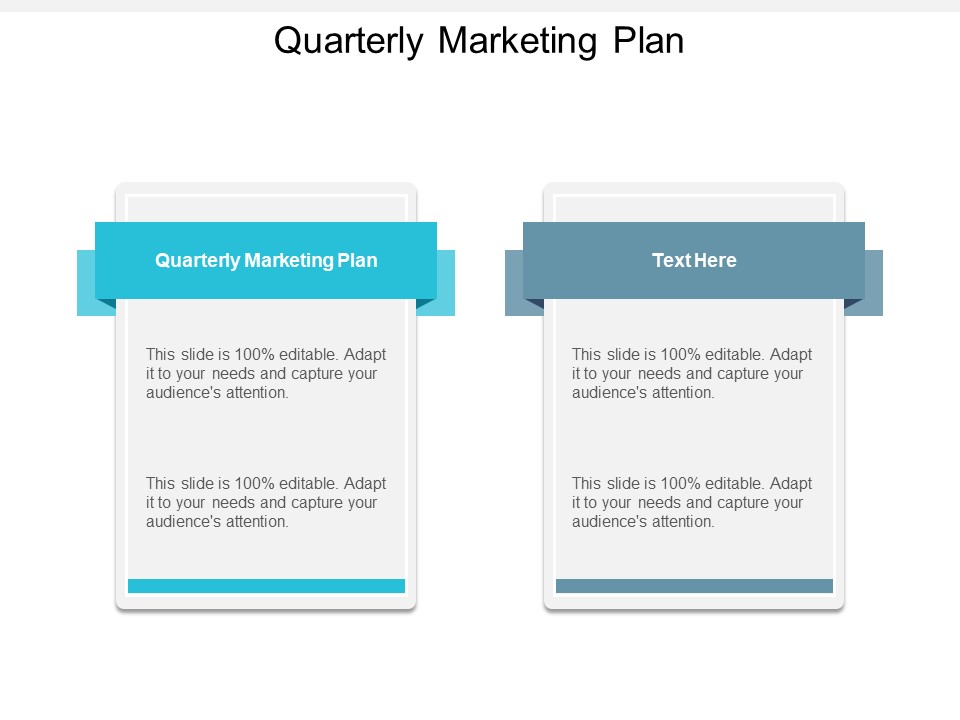 Quarterly Marketing Plan

Quarterly Marketing Plan

This slide is 100% editable. Adapt it to your needs and capture your audience's attention.

This slide is 100% editable. Adapt it to your needs and capture your audience's attention.

Text Here

This slide is 100% editable. Adapt it to your needs and capture your audience's attention.

This slide is 100% editable. Adapt it to your needs and capture your audience's attention.